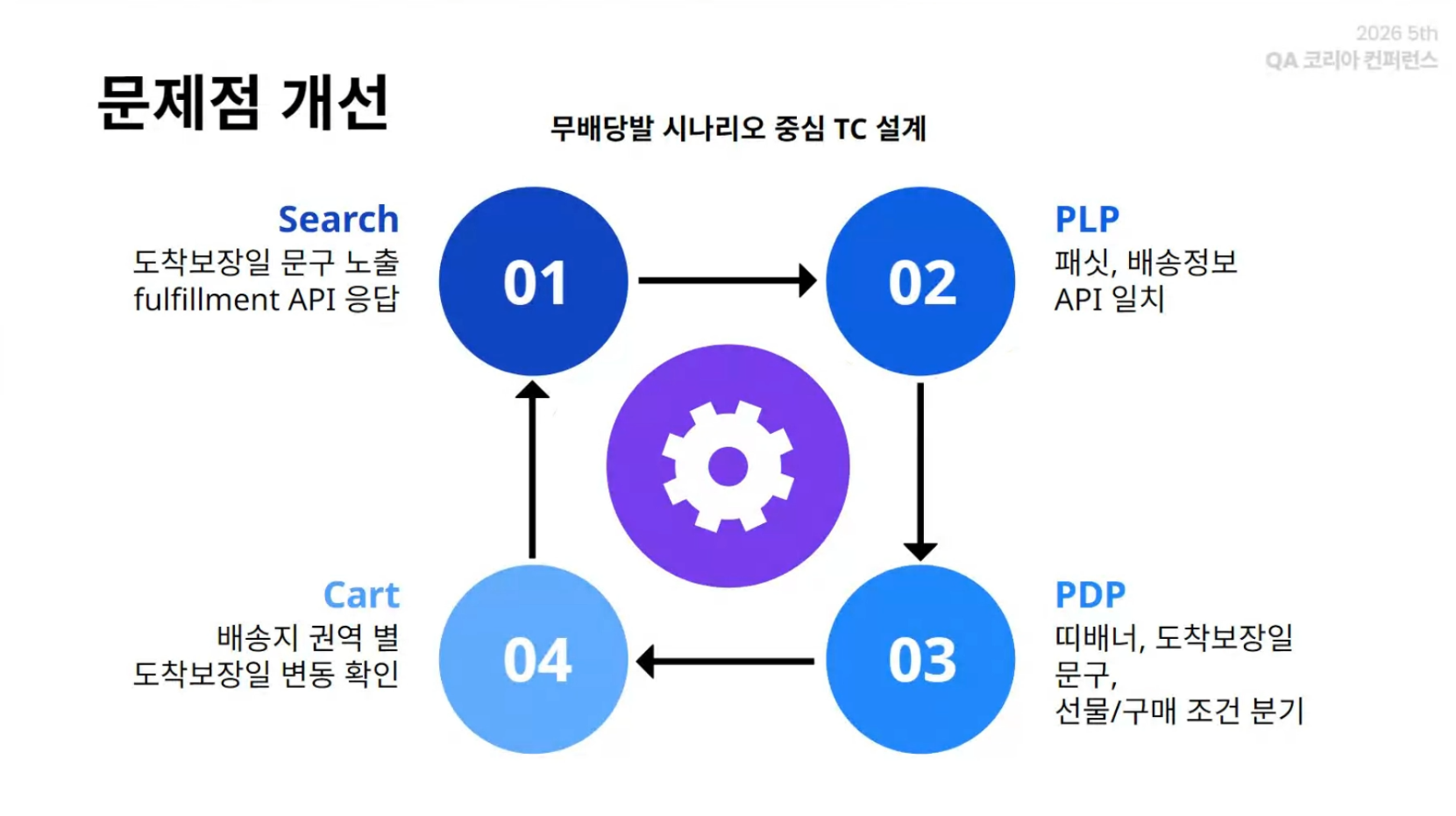 2026 5th
QA 코리아 컨퍼런스

문제점 개선

무배당발 시나리오 중심 TC 설계

Search
도착보장일 문구 노출
fulfillment API 응답

01

02

PLP
패싯, 배송정보
API 일치

Cart
배송지 권역 별
도착보장일 변동 확인

04

03

PDP
띠배너, 도착보장일
문구,
선물/구매 조건 분기